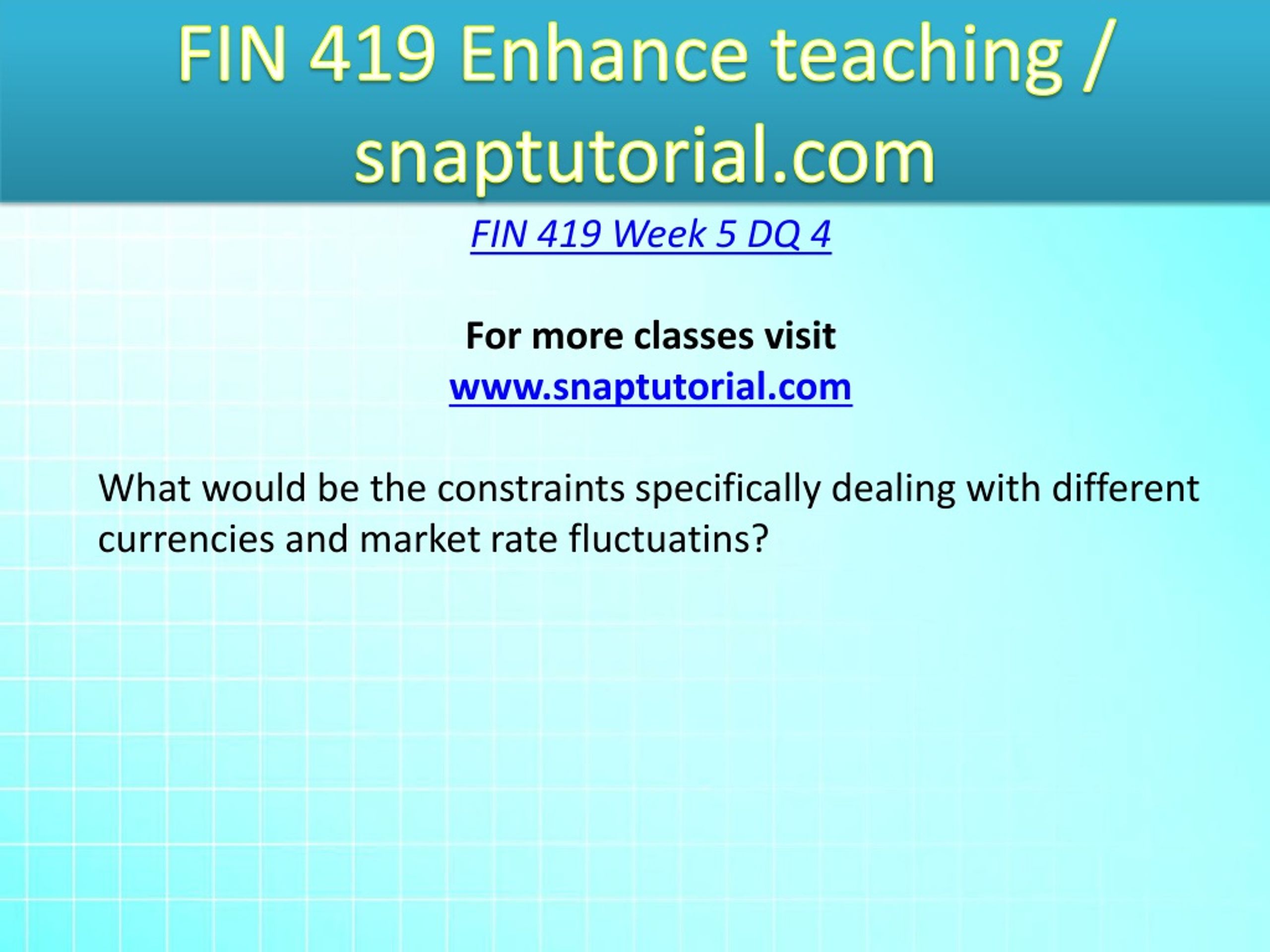 FIN 419 Enhance teaching / snaptutorial.com

FIN 419 Week 5 DQ 4

For more classes visit
www.snaptutorial.com

What would be the constraints specifically dealing with different currencies and market rate fluctuatins?